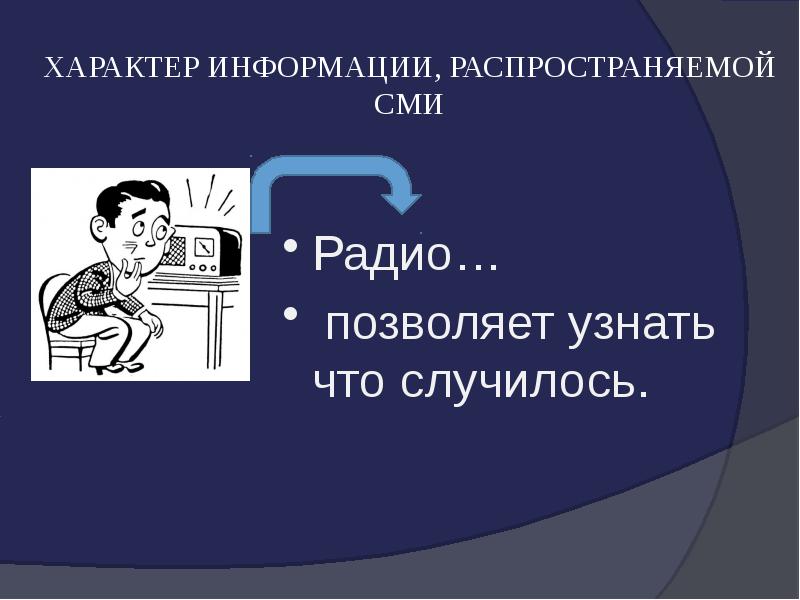 ХАРАКТЕР ИНФОРМАЦИИ, РАСПРОСТРАНЯЕМОЙ СМИ

• Радио…
• позволяет узнать что случилось.